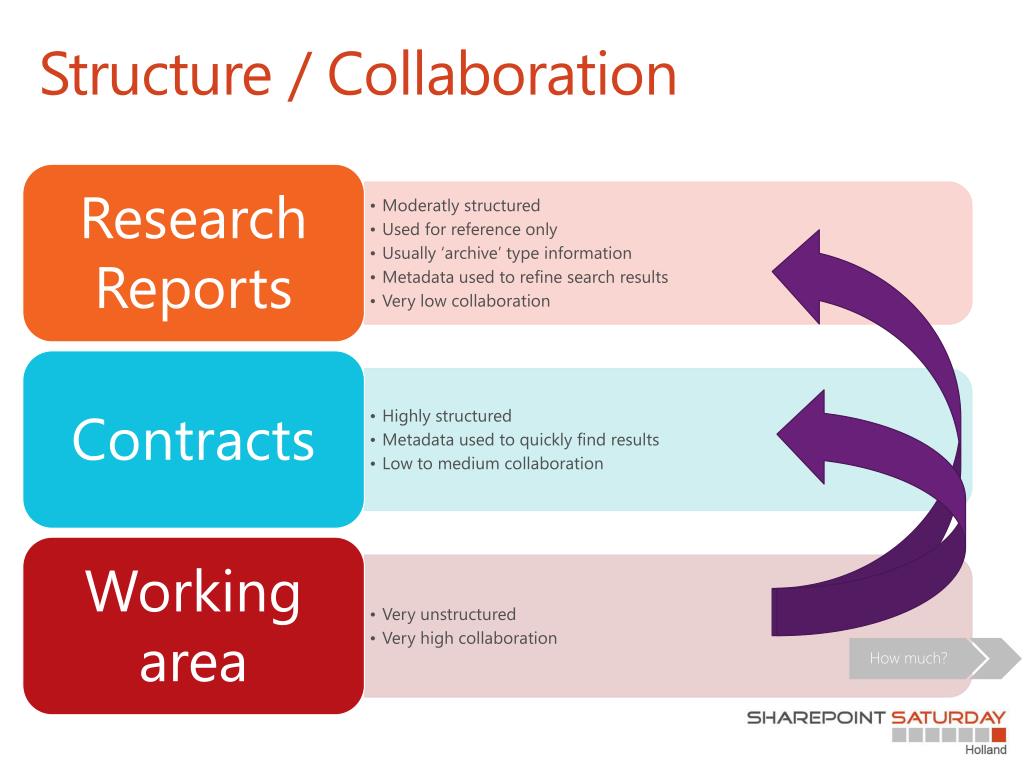 Structure / Collaboration

Research Reports

• Moderatly structured
• Used for reference only
• Usually 'archive' type information
• Metadata used to refine search results
• Very low collaboration

Contracts

• Highly structured
• Metadata used to quickly find results
• Low to medium collaboration

Working area

• Very unstructured
• Very high collaboration

How much?

SHAREPOINT SATURDAY
Holland